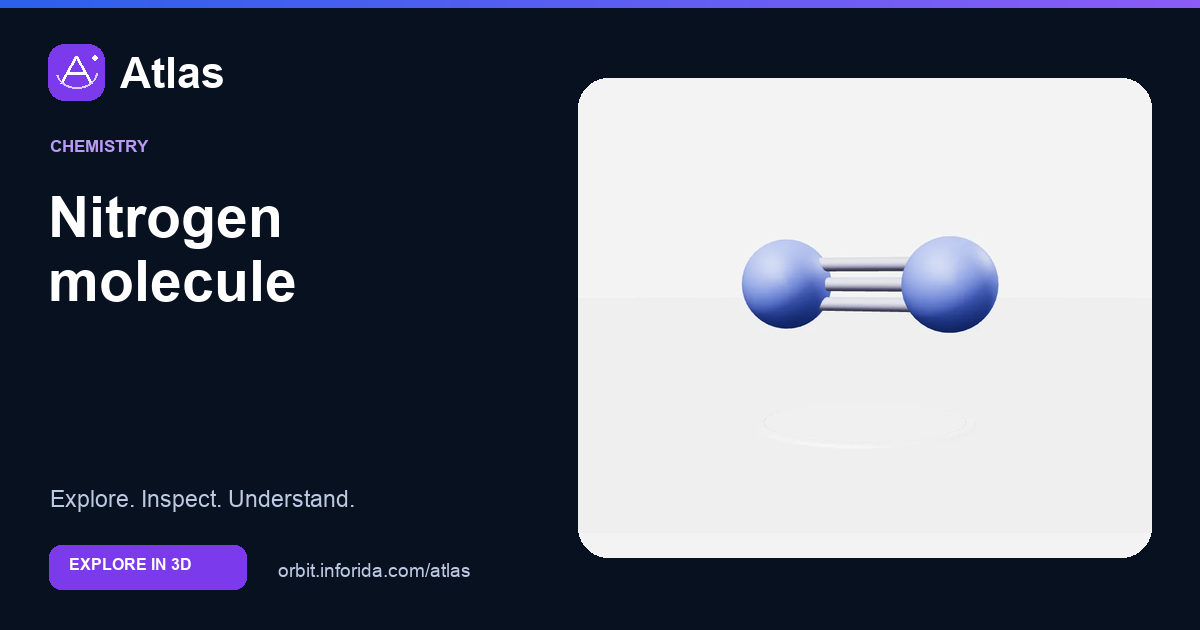 Atlas

CHEMISTRY

Nitrogen molecule

Explore. Inspect. Understand.

EXPLORE IN 3D

orbit.inforida.com/atlas